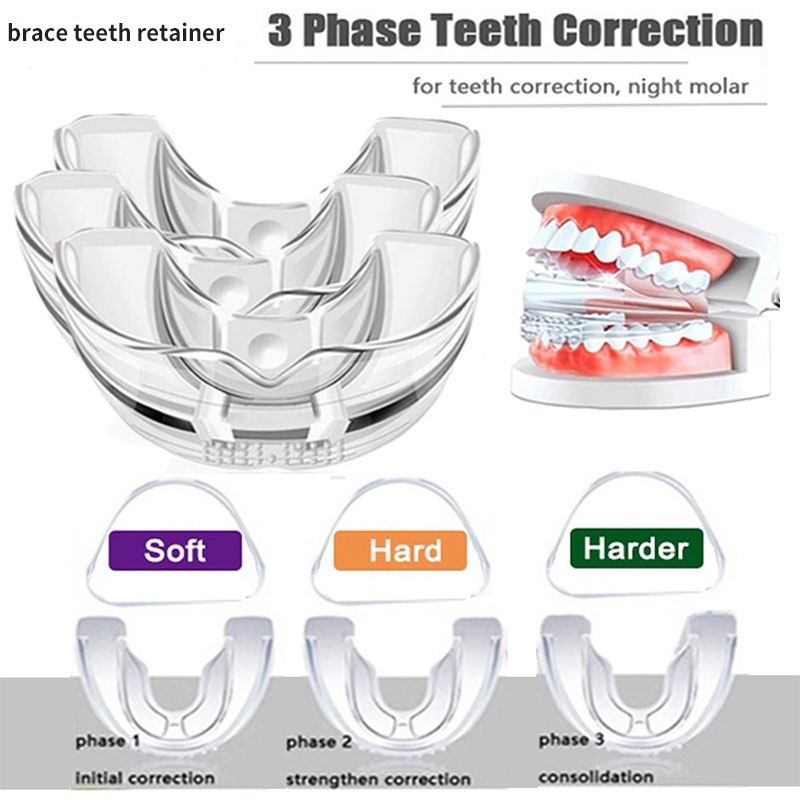 brace teeth retainer

3 Phase Teeth Correction

for teeth correction, night molar

Soft

Hard

Harder

phase 1

initial correction

phase 2

strengthen correction

phase 3

consolidation